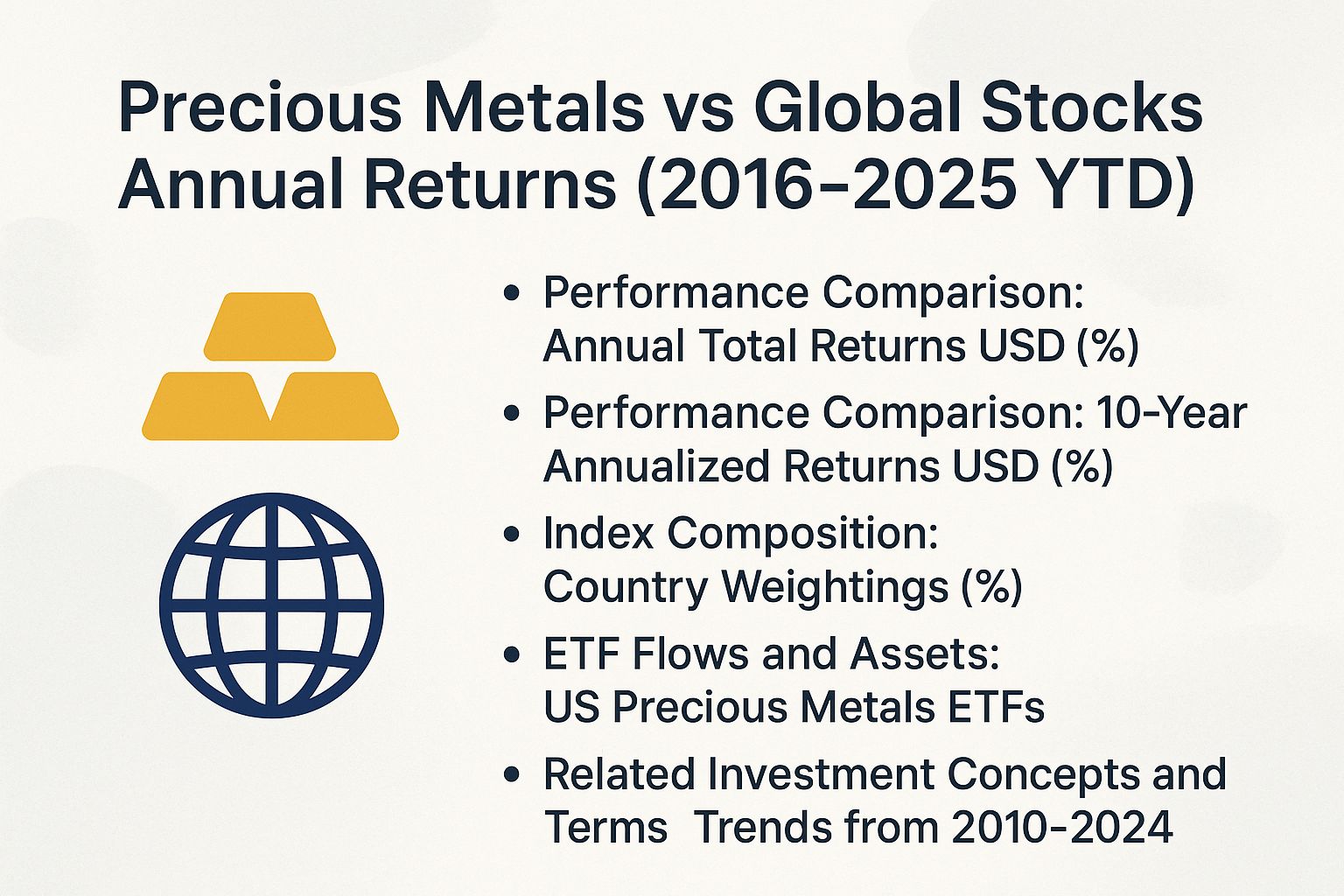 Precious Metals vs Global Stocks Annual Returns (2016–2025 YTD)

• Performance Comparison: Annual Total Returns USD (%)

• Performance Comparison: 10-Year Annualized Returns USD (%)

• Index Composition: Country Weightings (%)

• ETF Flows and Assets: US Precious Metals ETFs

• Related Investment Concepts and Terms Trends from 2010-2024